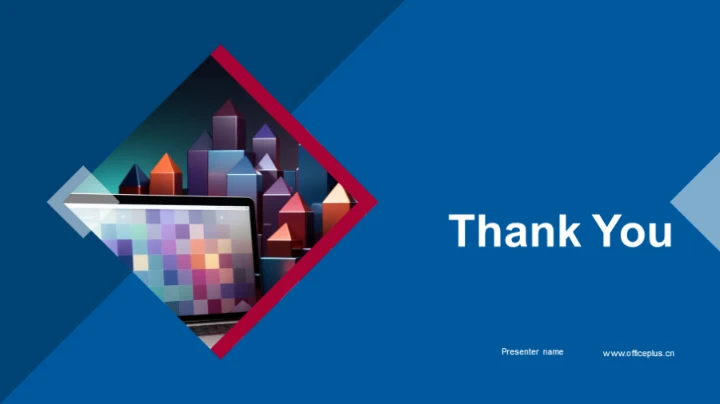 Thank You

Presenter name

www.officeplus.cn